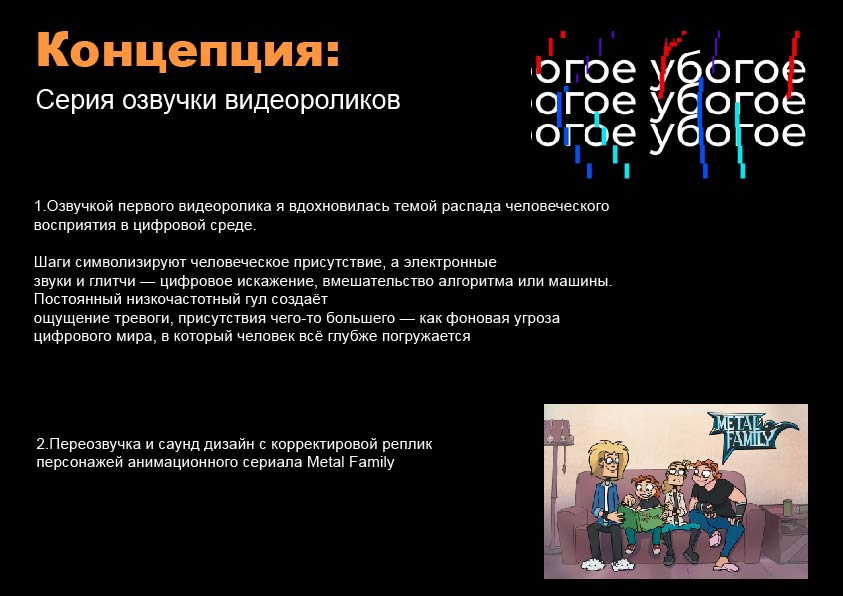 Концепция:
Серия озвучки видеороликов

огое убогое
огое убогое
огое убогое

1.Озвучкой первого видеоролика я вдохновилась темой распада человеческого восприятия в цифровой среде.

Шаги символизируют человеческое присутствие, а электронные звуки и глитчи — цифровое искажение, вмешательство алгоритма или машины. Постоянный низкочастотный гул создаёт ощущение тревоги, присутствия чего-то большего — как фоновая угроза цифрового мира, в который человек всё глубже погружается

2.Переозвучка и саунд дизайн с корректировой реплик персонажей анимационного сериала Metal Family

METAL FAMILY